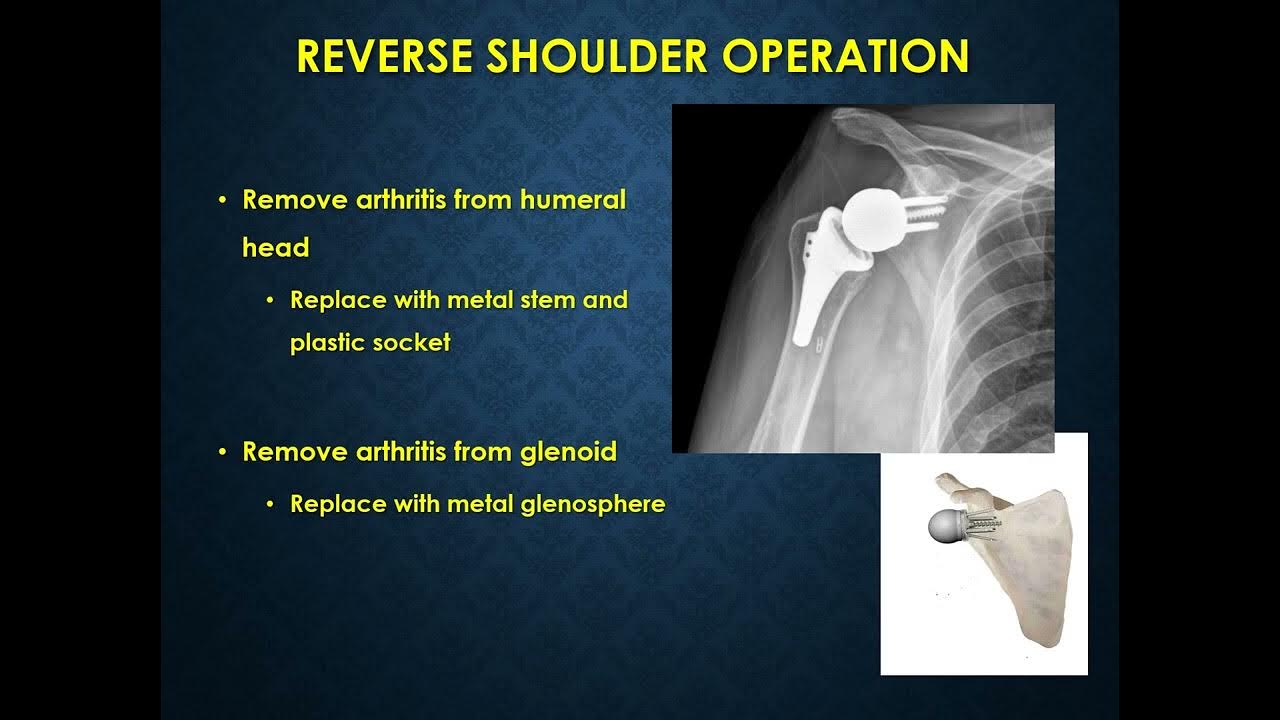 REVERSE SHOULDER OPERATION

• Remove arthritis from humeral head

• Replace with metal stem and plastic socket

• Remove arthritis from glenoid

• Replace with metal glenosphere